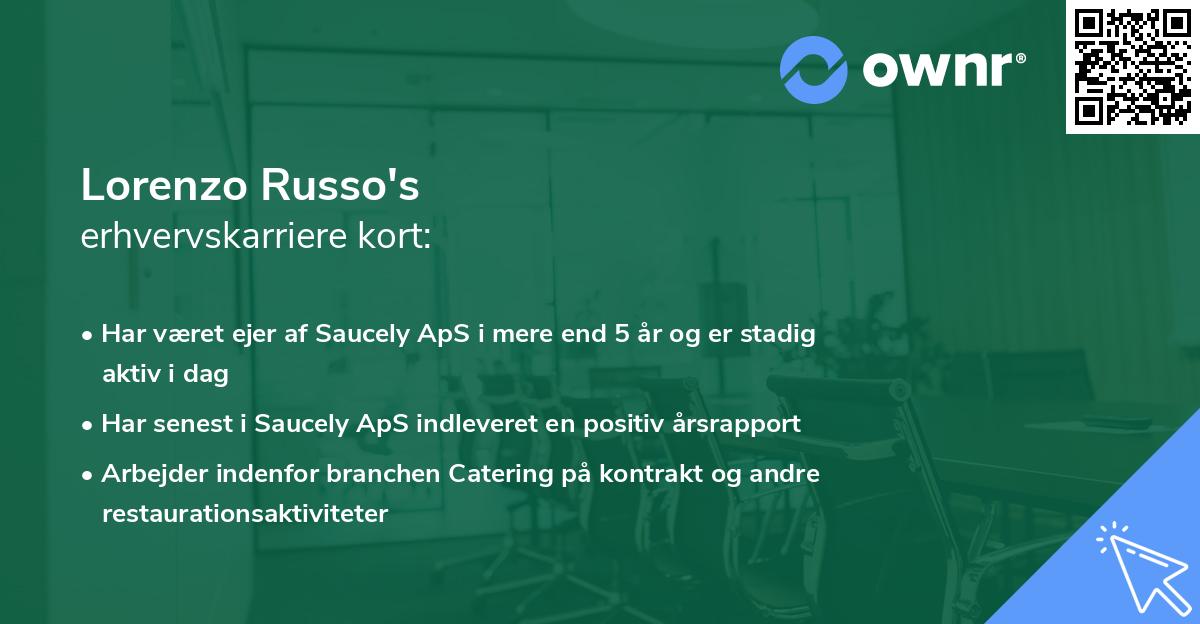 ownr®

Lorenzo Russo's
erhvervskarriere kort:

• Har været ejer af Saucely ApS i mere end 5 år og er stadig aktiv i dag
• Har senest i Saucely ApS indleveret en positiv årsrapport
• Arbejder indenfor branchen Catering på kontrakt og andre restaurationsaktiviteter